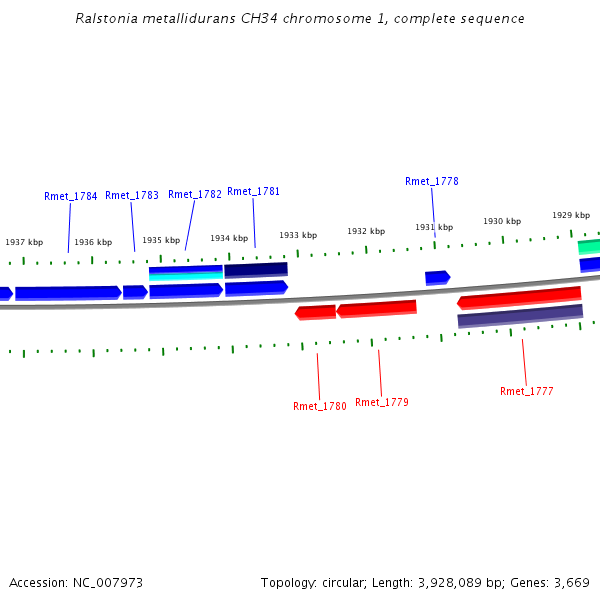 Ralstonia metallidurans CH34 chromosome 1, complete sequence

Rmet_1784 Rmet_1783 Rmet_1782 Rmet_1781 Rmet_1778

1937 kbp 1936 kbp 1935 kbp 1934 kbp 1933 kbp 1932 kbp 1931 kbp 1930 kbp 1929 kbp

Rmet_1780 Rmet_1779 Rmet_1777

Accession: NC_007973

Topology: circular; Length: 3,928,089 bp; Genes: 3,669